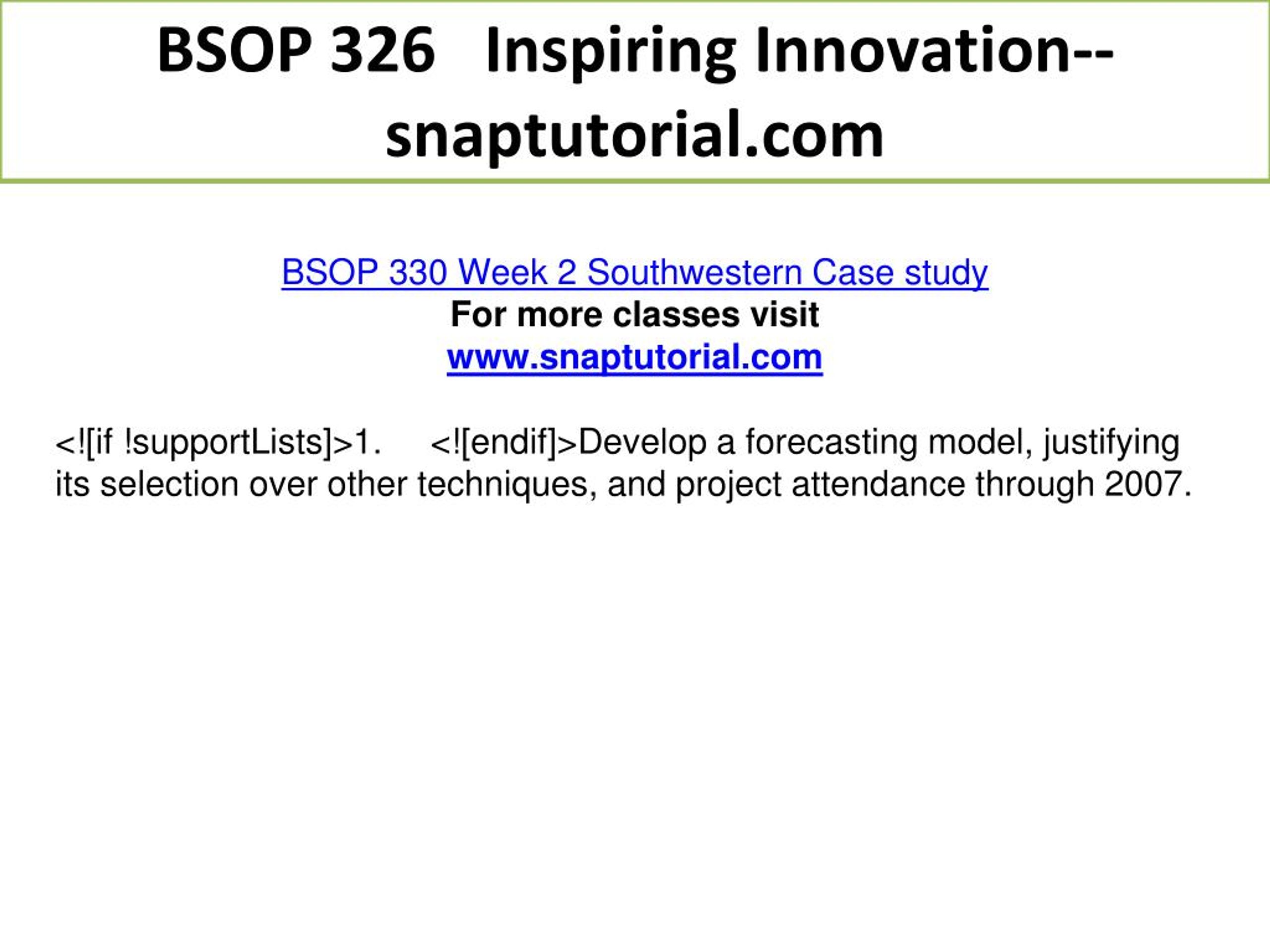 BSOP 326 Inspiring Innovation--snaptutorial.com

BSOP 330 Week 2 Southwestern Case study
For more classes visit
www.snaptutorial.com

<![if !supportLists]>1. <![endif]>Develop a forecasting model, justifying its selection over other techniques, and project attendance through 2007.